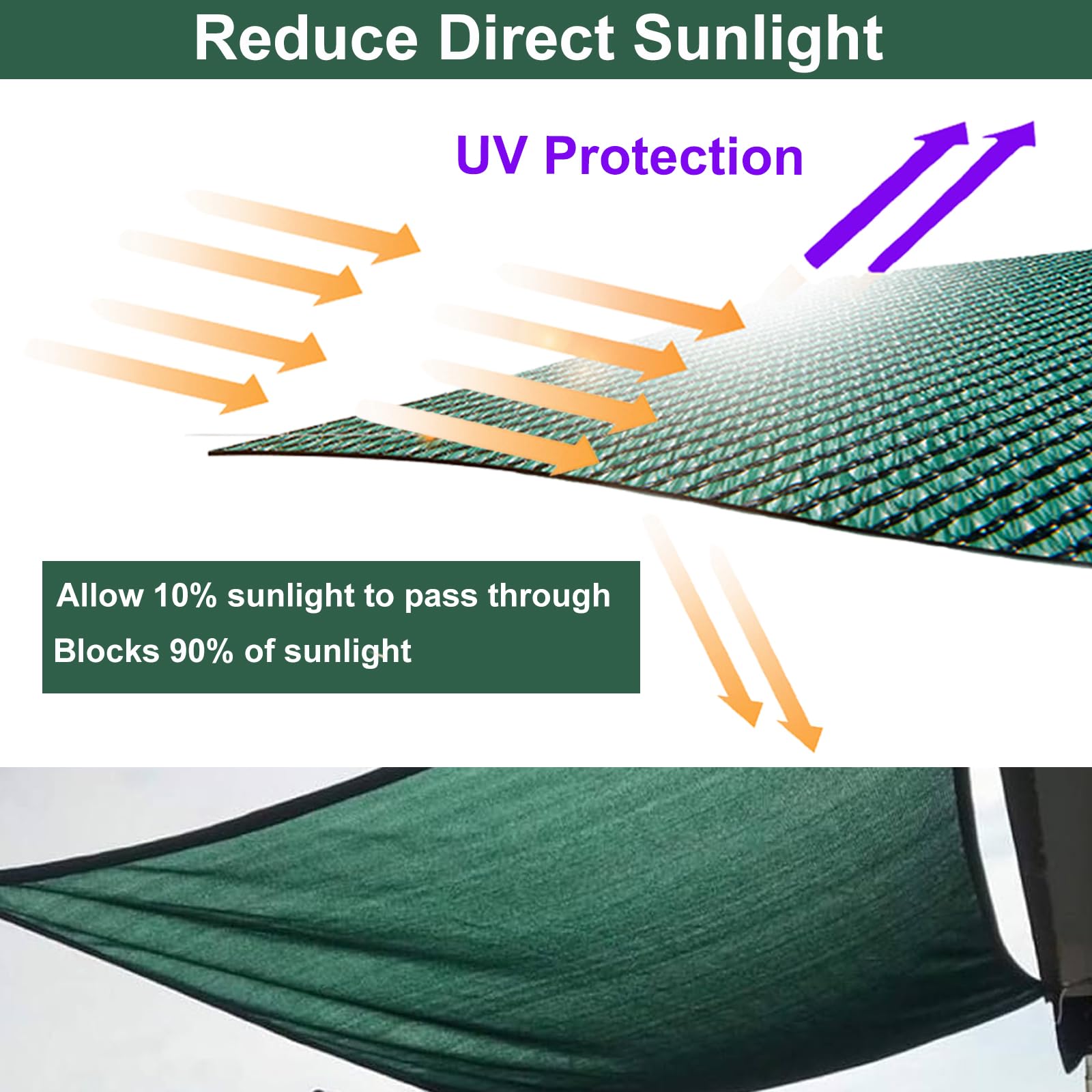 Reduce Direct Sunlight

UV Protection

Allow 10% sunlight to pass through

Blocks 90% of sunlight